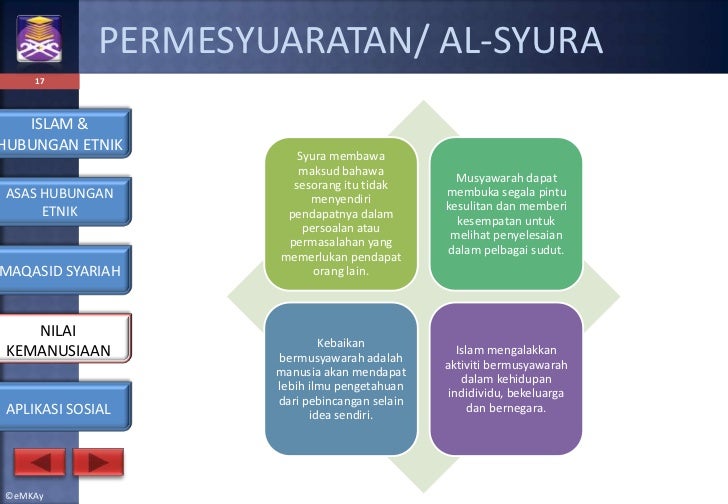 PERMESYUARATAN/ AL-SYURA

17

ISLAM & HUBUNGAN ETNIK

ASAS HUBUNGAN ETNIK

MAQASID SYARIAH

NILAI KEMANUSIAAN

APLIKASI SOSIAL

©eMKAy

Syura membawa maksud bahawa sesorang itu tidak menyendiri pendapatnya dalam persoalan atau permasalahan yang memerlukan pendapat orang lain.

Musyawarah dapat membuka segala pintu kesulitan dan memberi kesempatan untuk melihat penyelesaian dalam pelbagai sudut.

Kebaikan bermusyawarah adalah manusia akan mendapat lebih ilmu pengetahuan dari pebincangan selain idea sendiri.

Islam mengalakkan aktiviti bermusyawarah dalam kehidupan indidividu, bekeluarga dan bernegara.